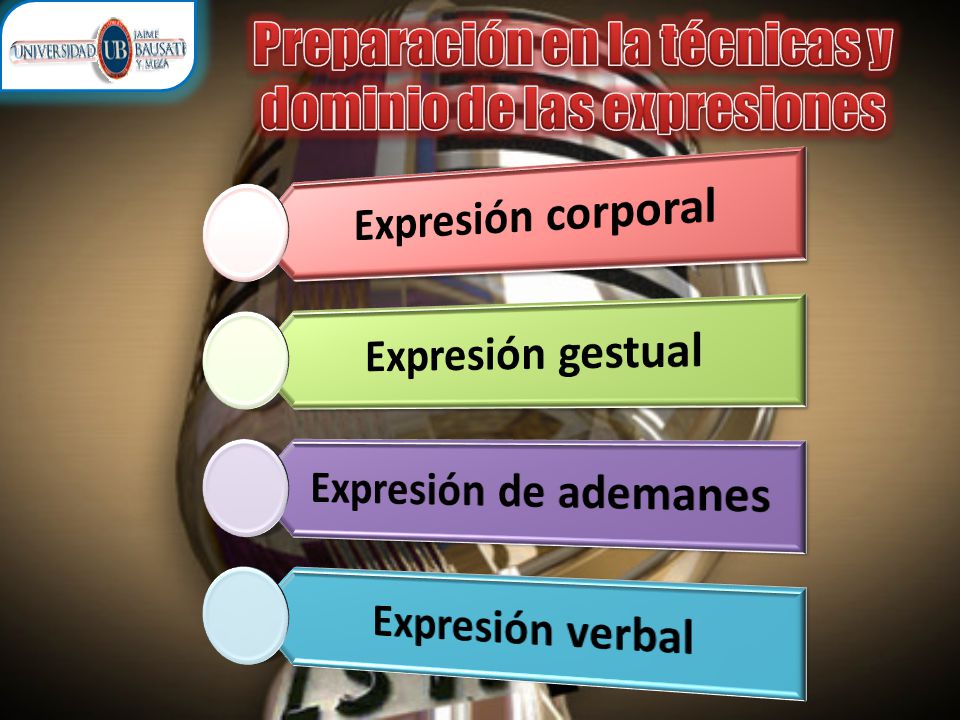 UNIVERSIDAD UB JAIME BAUSATE Y MEZA

Preparación en la técnicas y dominio de las expresiones

Expresión corporal

Expresión gestual

Expresión de ademanes

Expresión verbal